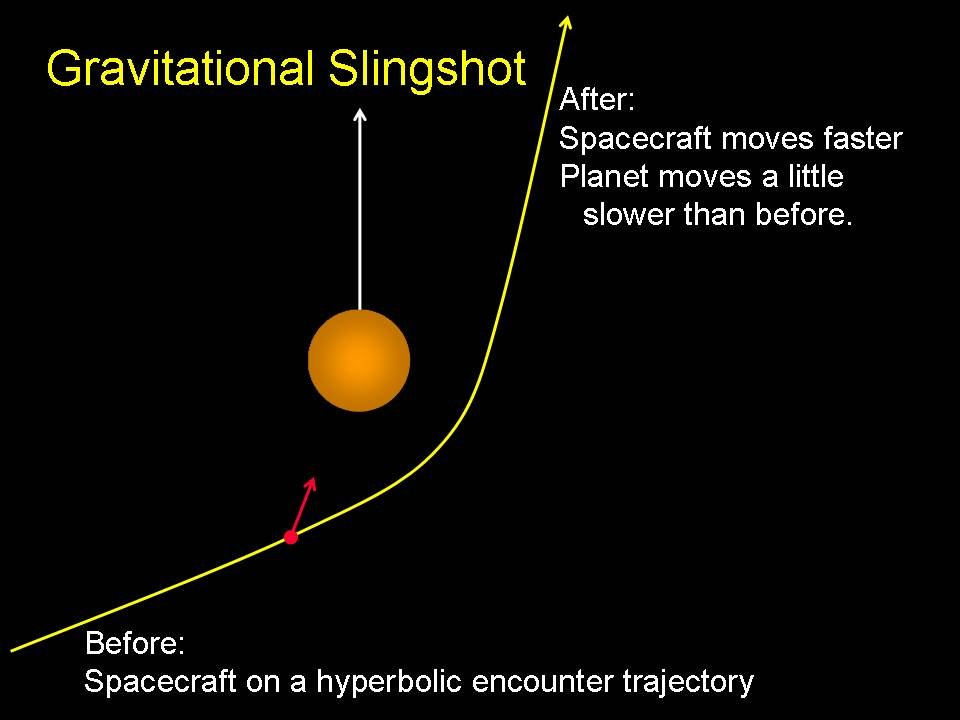 Gravitational Slingshot

After:
Spacecraft moves faster
Planet moves a little slower than before.

Before:
Spacecraft on a hyperbolic encounter trajectory